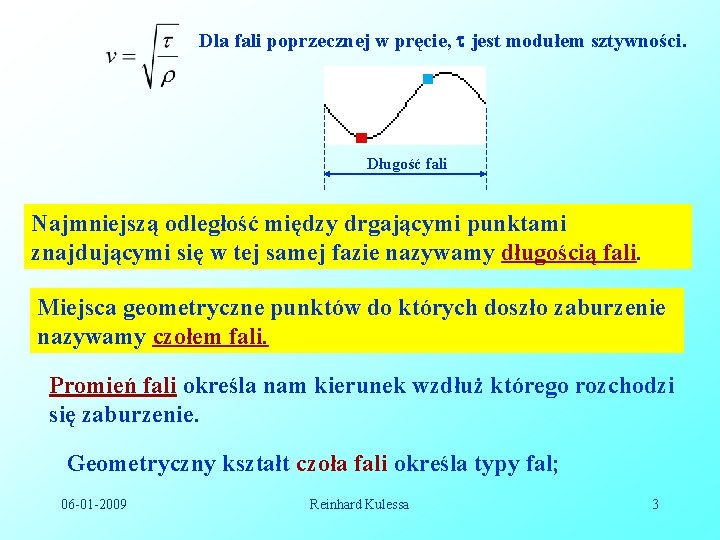 $v = \sqrt{\frac{\tau}{\rho}}$

Dla fali poprzecznej w pręcie, $\tau$ jest modułem sztywności.

Długość fali

Najmniejszą odległość między drgającymi punktami znajdującymi się w tej samej fazie nazywamy długością fali.

Miejsca geometryczne punktów do których doszło zaburzenie nazywamy czołem fali.

Promień fali określa nam kierunek wzdłuż którego rozchodzi się zaburzenie.

Geometryczny kształt czoła fali określa typy fal;

06-01-2009

Reinhard Kulessa

3